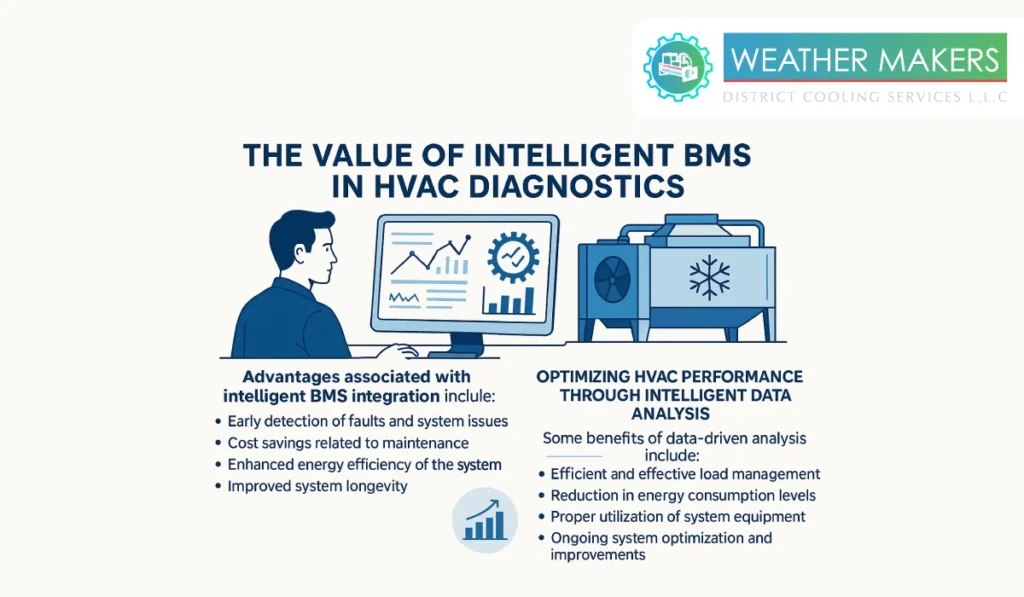 WEATHER MAKERS
DISTRICT COOLING SERVICES L.L.C

THE VALUE OF INTELLIGENT BMS IN HVAC DIAGNOSTICS

Advantages associated with intelligent BMS integration include:
• Early detection of faults and system issues
• Cost savings related to maintenance
• Enhanced energy efficiency of the system
• Improved system longevity

OPTIMIZING HVAC PERFORMANCE THROUGH INTELLIGENT DATA ANALYSIS

Some benefits of data-driven analysis include:
• Efficient and effective load management
• Reduction in energy consumption levels
• Proper utilization of system equipment
• Ongoing system optimization and improvements